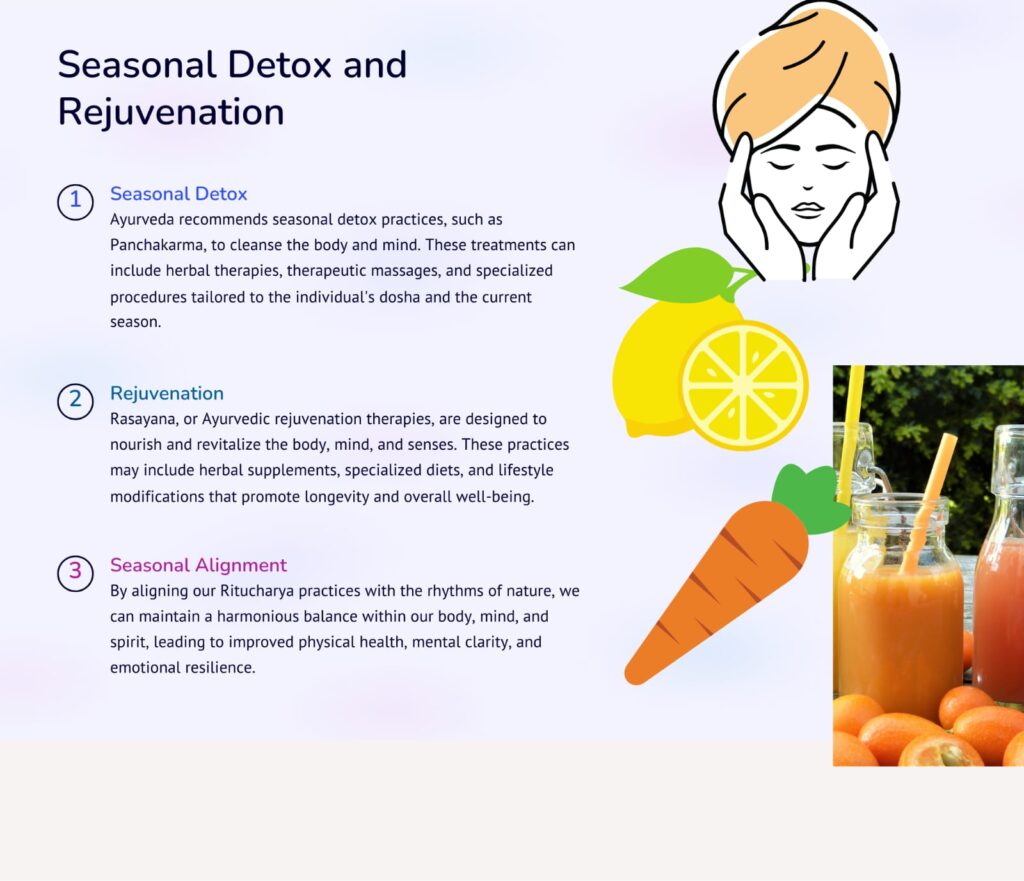 Seasonal Detox and Rejuvenation

1
Seasonal Detox
Ayurveda recommends seasonal detox practices, such as Panchakarma, to cleanse the body and mind. These treatments can include herbal therapies, therapeutic massages, and specialized procedures tailored to the individual's dosha and the current season.

2
Rejuvenation
Rasayana, or Ayurvedic rejuvenation therapies, are designed to nourish and revitalize the body, mind, and senses. These practices may include herbal supplements, specialized diets, and lifestyle modifications that promote longevity and overall well-being.

3
Seasonal Alignment
By aligning our Ritucharya practices with the rhythms of nature, we can maintain a harmonious balance within our body, mind, and spirit, leading to improved physical health, mental clarity, and emotional resilience.